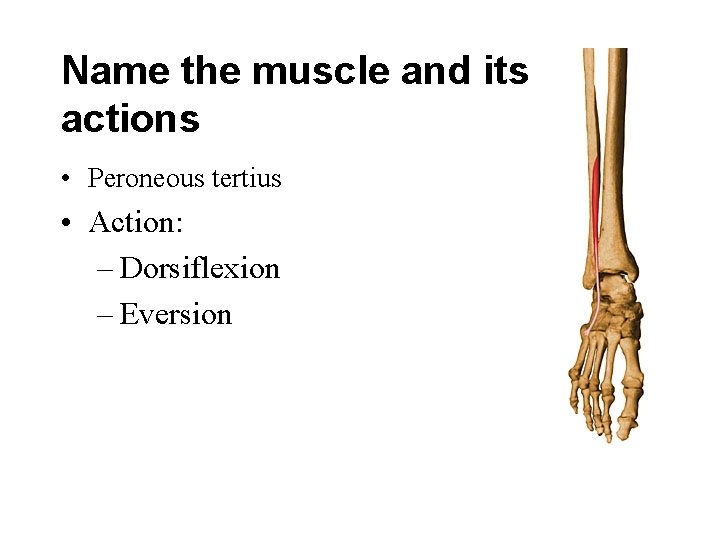 Name the muscle and its actions

• Peroneous tertius

• Action:

– Dorsiflexion

– Eversion